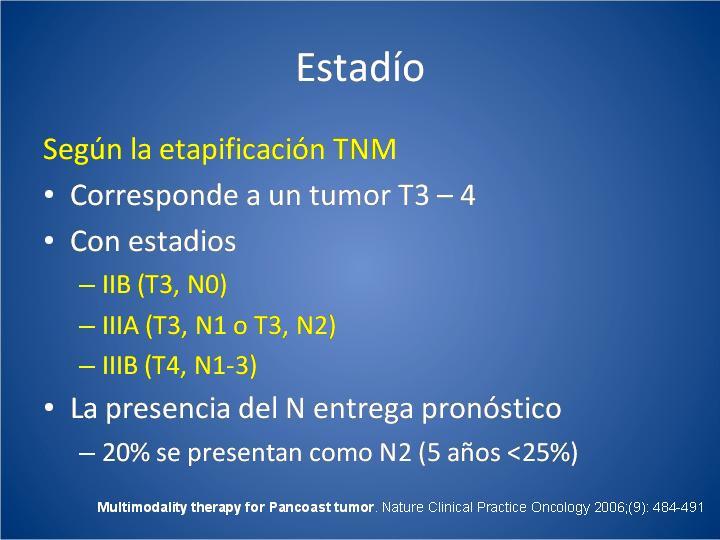 Estadío

Según la etapificación TNM

• Corresponde a un tumor T3 – 4

• Con estadios

– IIB (T3, N0)

– IIIA (T3, N1 o T3, N2)

– IIIB (T4, N1-3)

• La presencia del N entrega pronóstico

– 20% se presentan como N2 (5 años <25%)

Multimodality therapy for Pancoast tumor. Nature Clinical Practice Oncology 2006;(9): 484-491